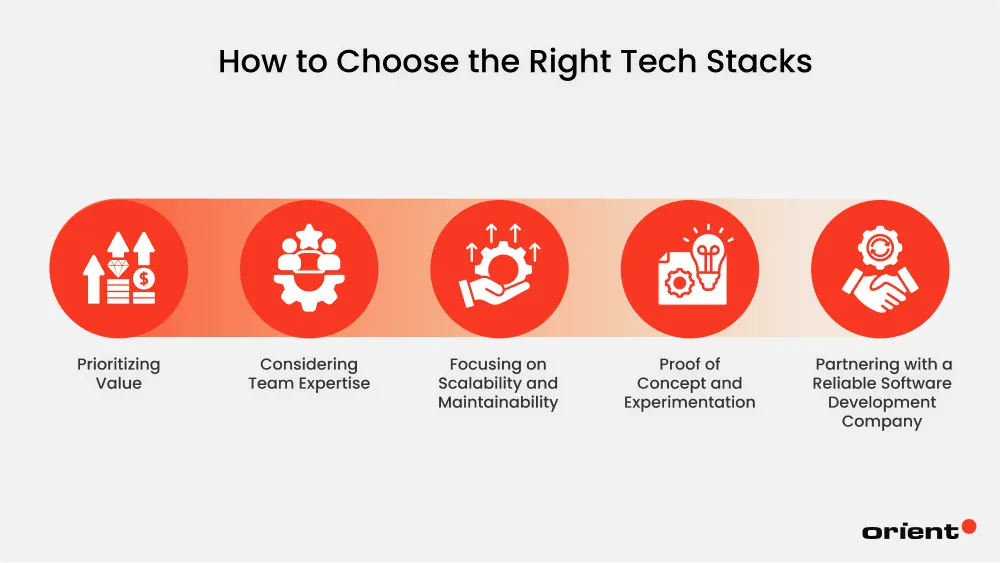 How to Choose the Right Tech Stacks

Prioritizing Value

Considering Team Expertise

Focusing on Scalability and Maintainability

Proof of Concept and Experimentation

Partnering with a Reliable Software Development Company

orient